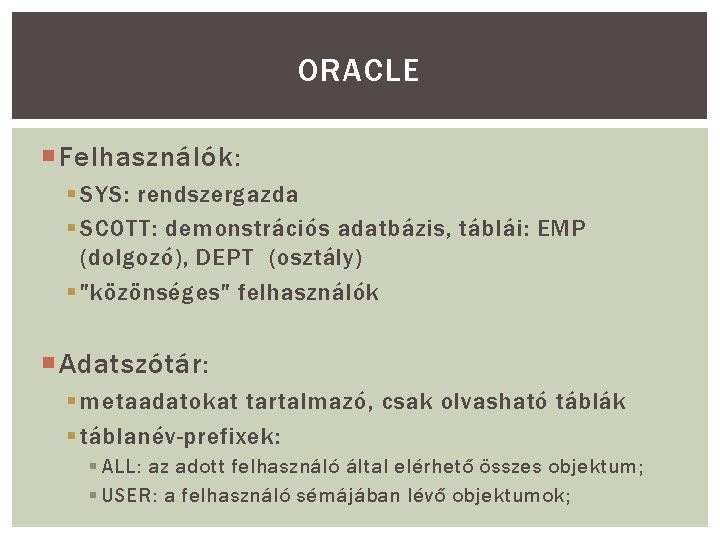 ORACLE

Felhasználók:

SYS: rendszergazda

SCOTT: demonstrációs adatbázis, táblái: EMP (dolgozó), DEPT (osztály)

"közönséges" felhasználók

Adatszótár:

metaadatokat tartalmazó, csak olvasható táblák

táblanév-prefixek:

ALL: az adott felhasználó által elérhető összes objektum;

USER: a felhasználó sémájában lévő objektumok;